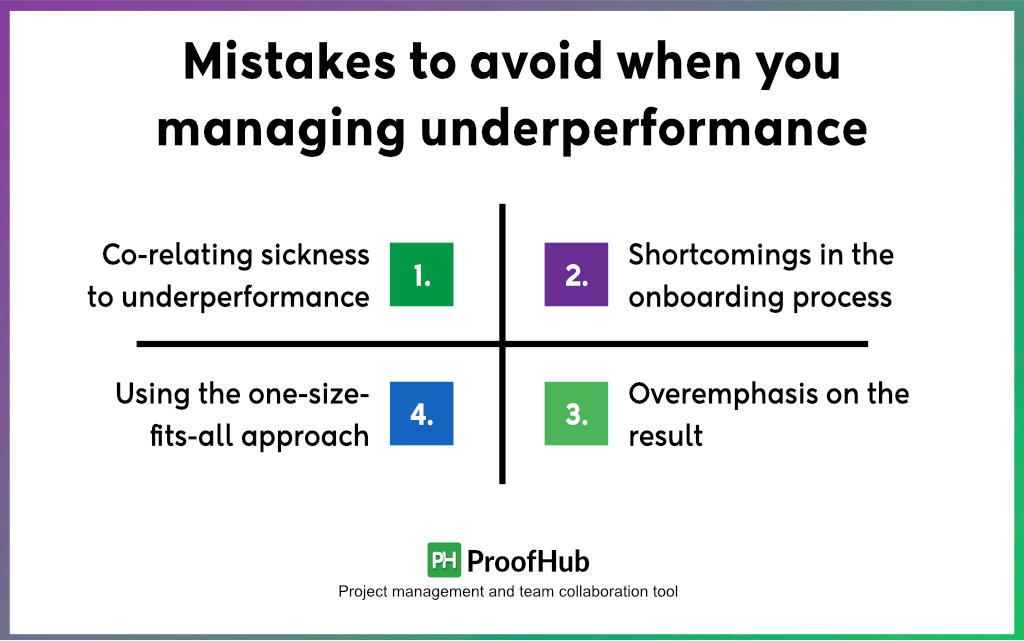 Mistakes to avoid when you managing underperformance

Co-relating sickness to underperformance 1.

2. Shortcomings in the onboarding process

Using the one-size-fits-all approach 4.

3. Overemphasis on the result

PH ProofHub
Project management and team collaboration tool